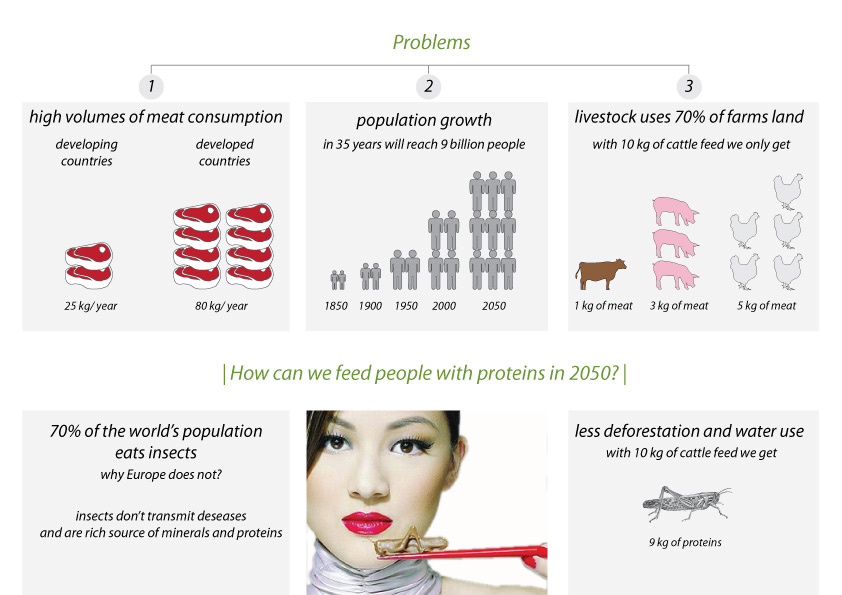 Problems

1

high volumes of meat consumption

developing countries

developed countries

25 kg/ year

80 kg/ year

2

population growth

in 35 years will reach 9 billion people

1850 1900 1950 2000 2050

3

livestock uses 70% of farms land

with 10 kg of cattle feed we only get

1 kg of meat

3 kg of meat

5 kg of meat

| How can we feed people with proteins in 2050? |

70% of the world's population eats insects

why Europe does not?

insects don't transmit deseases and are rich source of minerals and proteins

less deforestation and water use

with 10 kg of cattle feed we get

9 kg of proteins